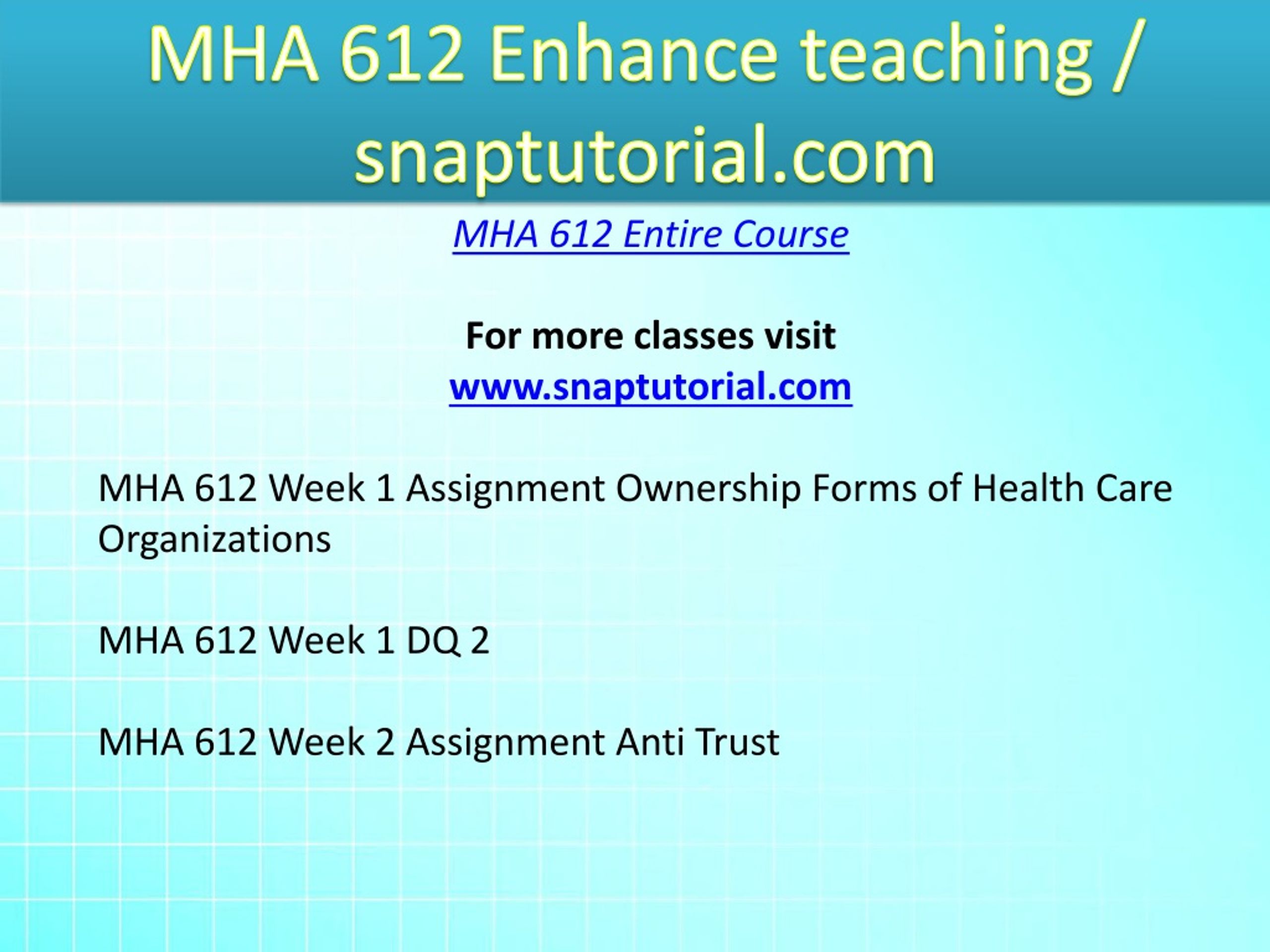 MHA 612 Enhance teaching / snaptutorial.com

MHA 612 Entire Course

For more classes visit
www.snaptutorial.com

MHA 612 Week 1 Assignment Ownership Forms of Health Care Organizations

MHA 612 Week 1 DQ 2

MHA 612 Week 2 Assignment Anti Trust